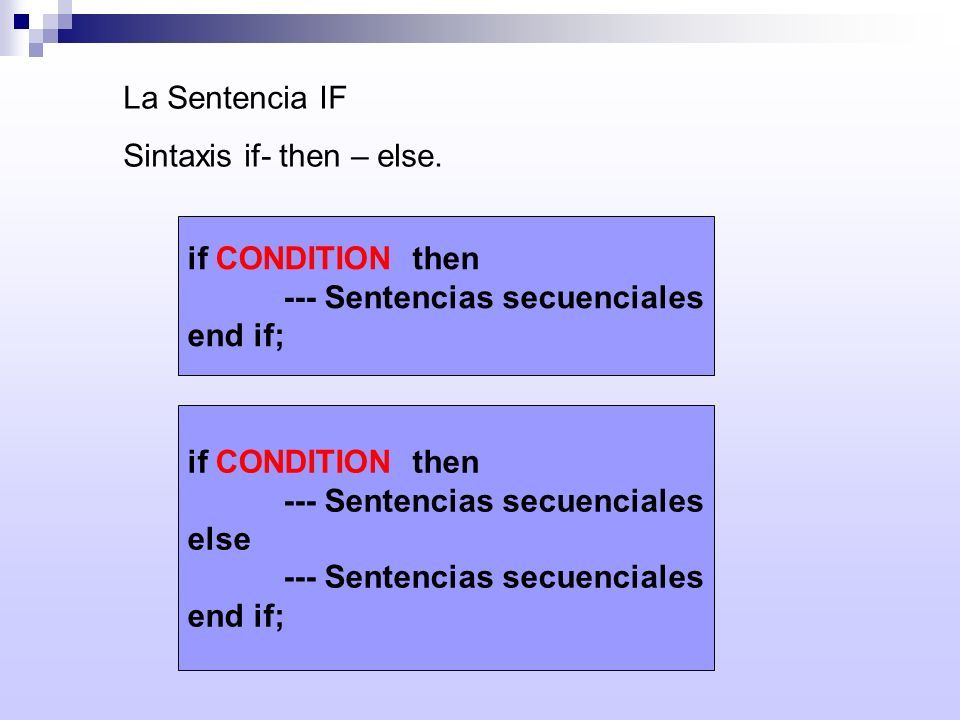 La Sentencia IF

Sintaxis if- then – else.

if CONDITION then
--- Sentencias secuenciales
end if;

if CONDITION then
--- Sentencias secuenciales
else
--- Sentencias secuenciales
end if;